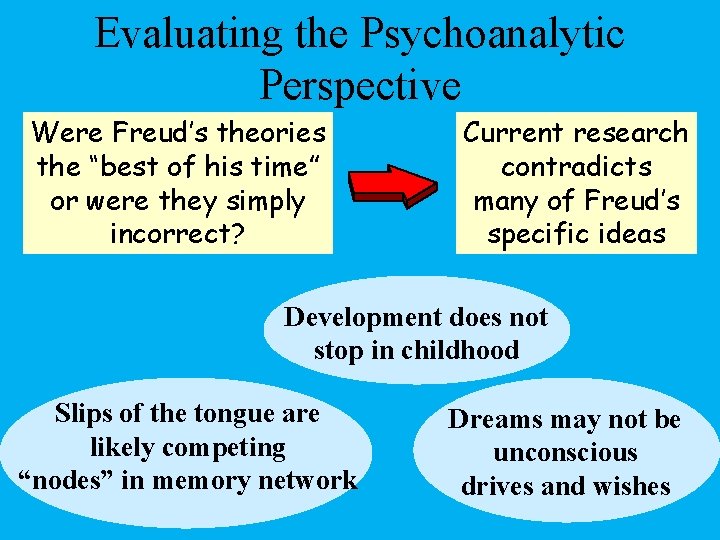 Evaluating the Psychoanalytic Perspective

Were Freud's theories the "best of his time" or were they simply incorrect?

Current research contradicts many of Freud's specific ideas

Development does not stop in childhood

Slips of the tongue are likely competing "nodes" in memory network

Dreams may not be unconscious drives and wishes